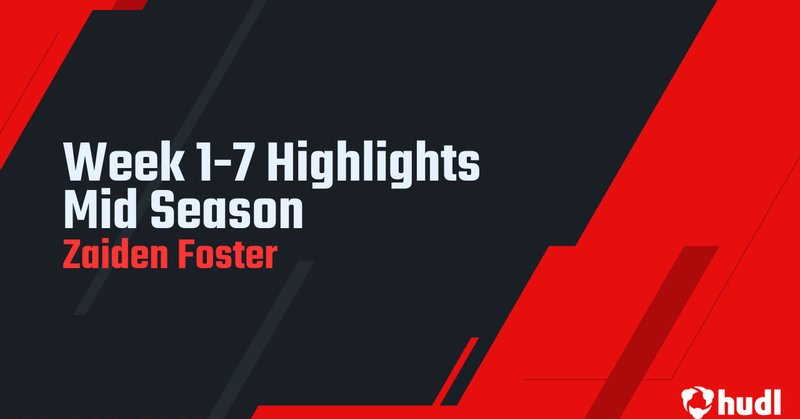 Week 1-7 Highlights
Mid Season
Zaiden Foster

hudl